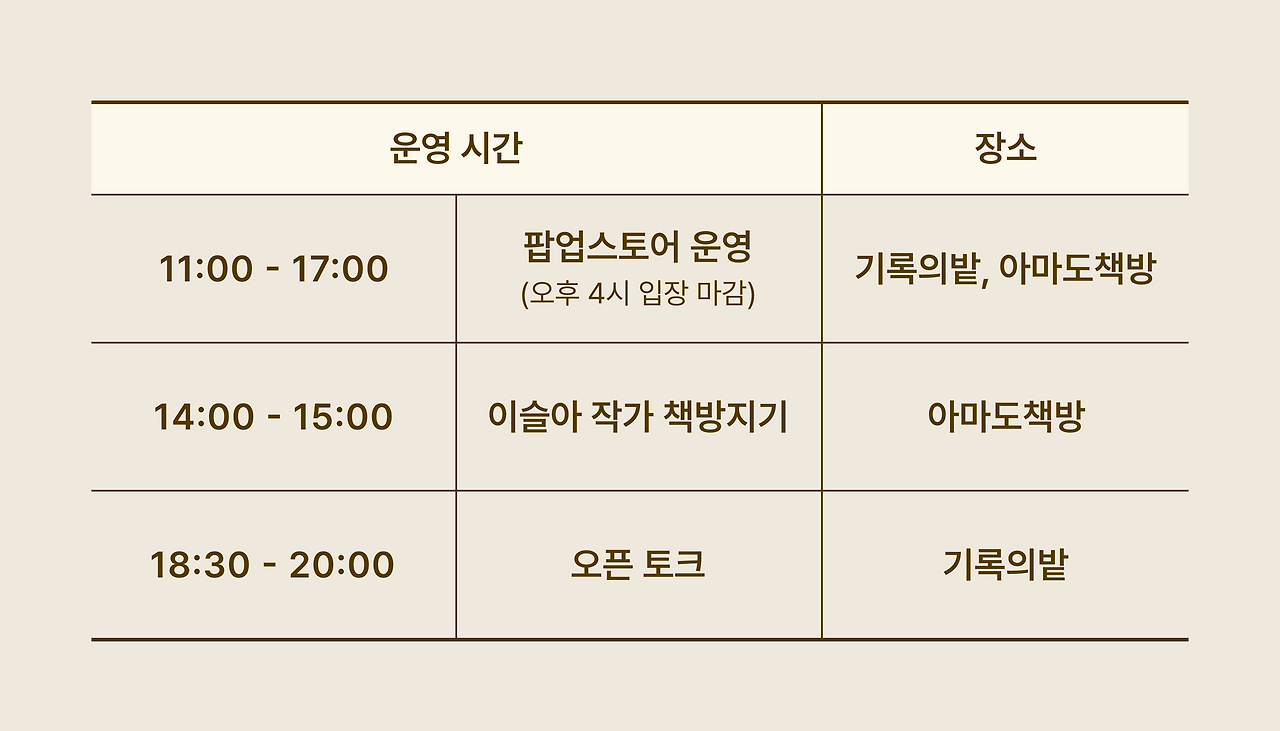 | 운영 시간 | | 장소 |
|---|---|---|
| 11:00 - 17:00 | 팝업스토어 운영 (오후 4시 입장 마감) | 기록의밭, 아마도책방 |
| 14:00 - 15:00 | 이슬아 작가 책방지기 | 아마도책방 |
| 18:30 - 20:00 | 오픈 토크 | 기록의밭 |